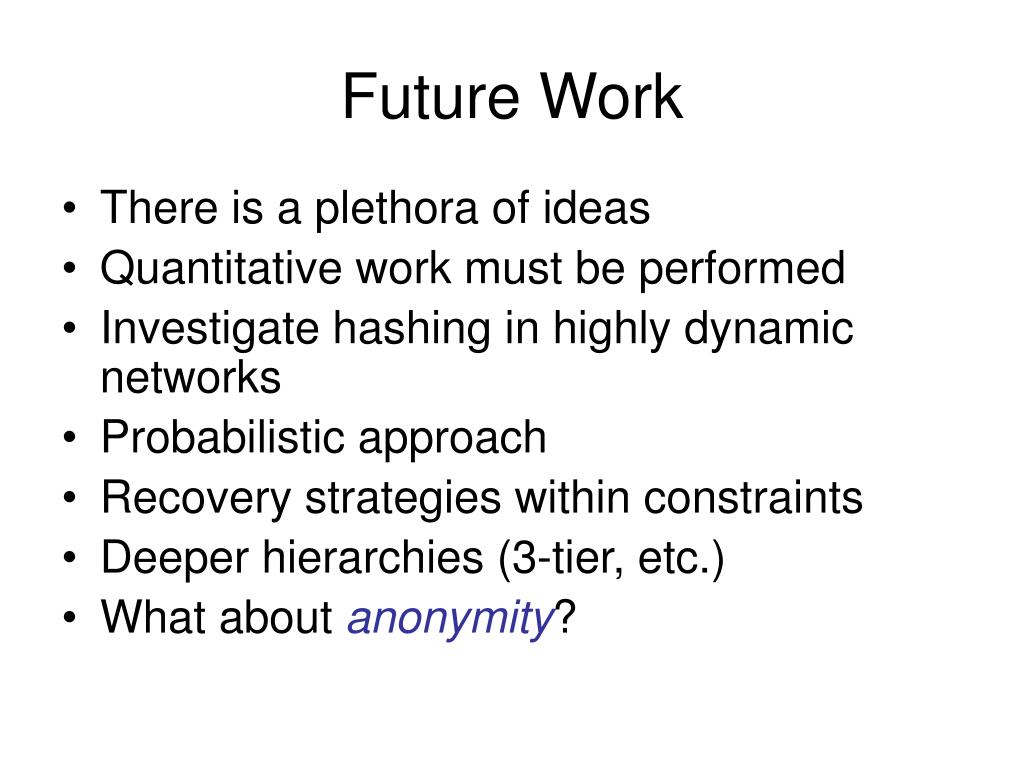 Future Work

• There is a plethora of ideas
• Quantitative work must be performed
• Investigate hashing in highly dynamic networks
• Probabilistic approach
• Recovery strategies within constraints
• Deeper hierarchies (3-tier, etc.)
• What about anonymity?